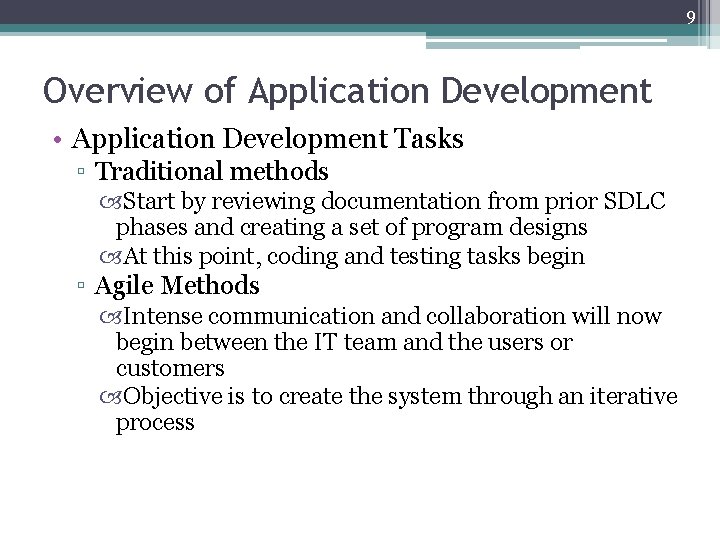 9

Overview of Application Development

• Application Development Tasks
▫ Traditional methods
Start by reviewing documentation from prior SDLC phases and creating a set of program designs
At this point, coding and testing tasks begin
▫ Agile Methods
Intense communication and collaboration will now begin between the IT team and the users or customers
Objective is to create the system through an iterative process